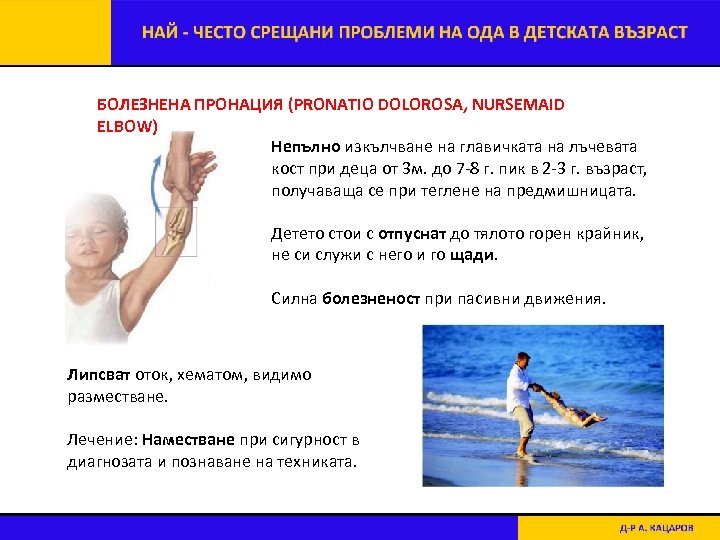 НАЙ - ЧЕСТО СРЕЩАНИ ПРОБЛЕМИ НА ОДА В ДЕТСКАТА ВЪЗРАСТ

БОЛЕЗНЕНА ПРОНАЦИЯ (PRONATIO DOLOROSA, NURSEMAID ELBOW)

Непълно изкълчване на главичката на лъчевата кост при деца от 3м. до 7-8 г. пик в 2-3 г. възраст, получаваща се при теглене на предмишницата.

Детето стои с отпуснат до тялото горен крайник, не си служи с него и го щади.

Силна болезненост при пасивни движения.

Липсват оток, хематом, видимо разместване.

Лечение: Наместване при сигурност в диагнозата и познаване на техниката.

Д-Р А. КАЦАРОВ